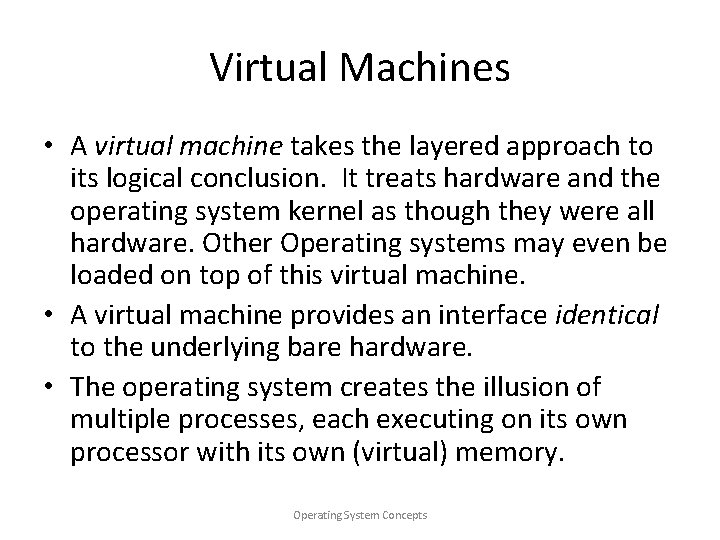 Virtual Machines

• A virtual machine takes the layered approach to its logical conclusion. It treats hardware and the operating system kernel as though they were all hardware. Other Operating systems may even be loaded on top of this virtual machine.

• A virtual machine provides an interface identical to the underlying bare hardware.

• The operating system creates the illusion of multiple processes, each executing on its own processor with its own (virtual) memory.

Operating System Concepts